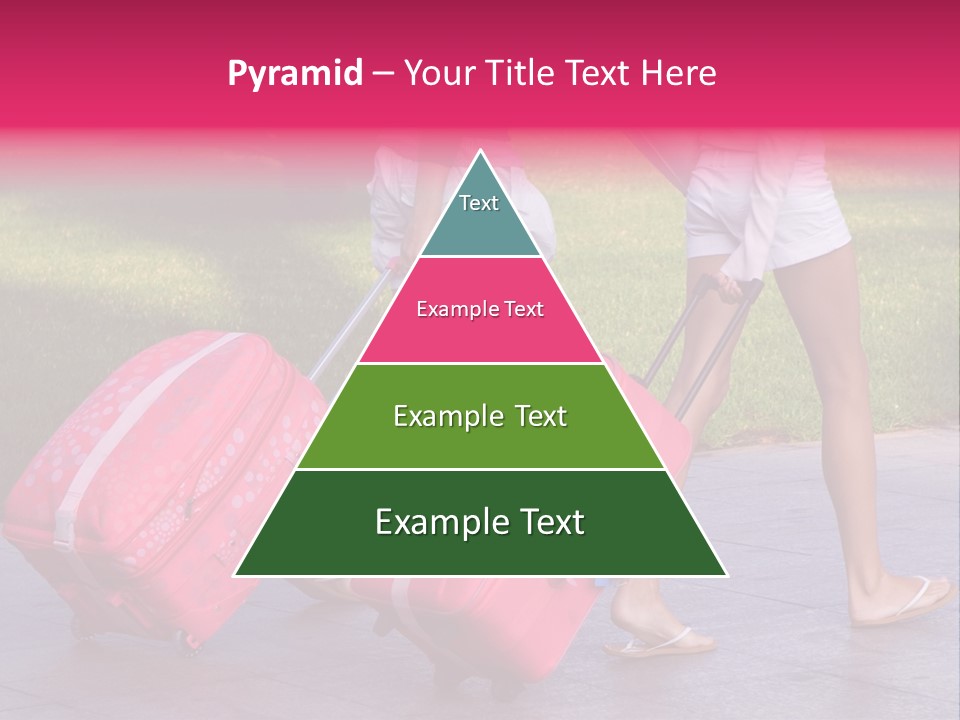 Pyramid – Your Title Text Here

Text

Example Text

Example Text

Example Text